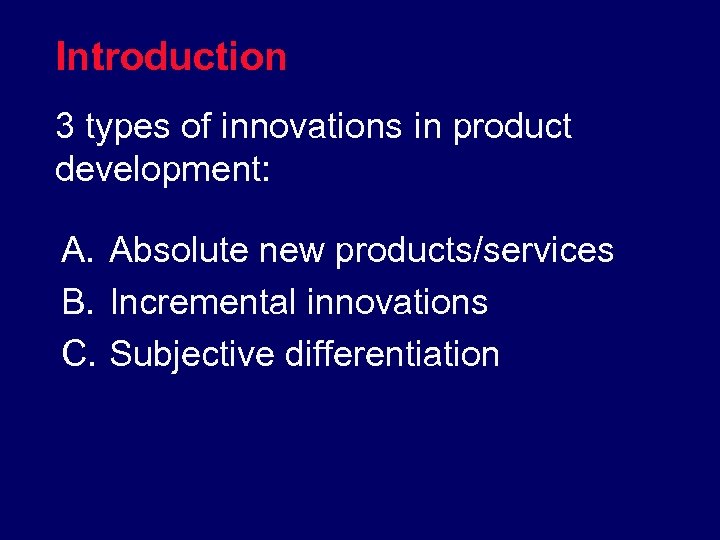 Introduction

3 types of innovations in product development:

A. Absolute new products/services
B. Incremental innovations
C. Subjective differentiation